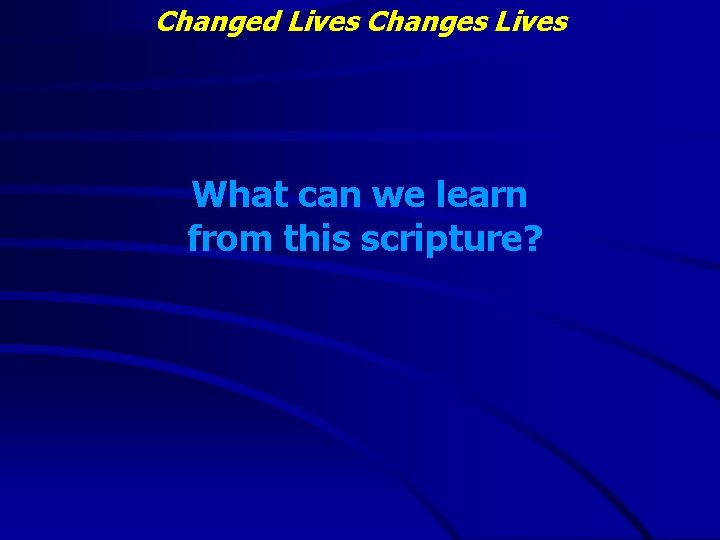 Changed Lives Changes Lives

What can we learn from this scripture?